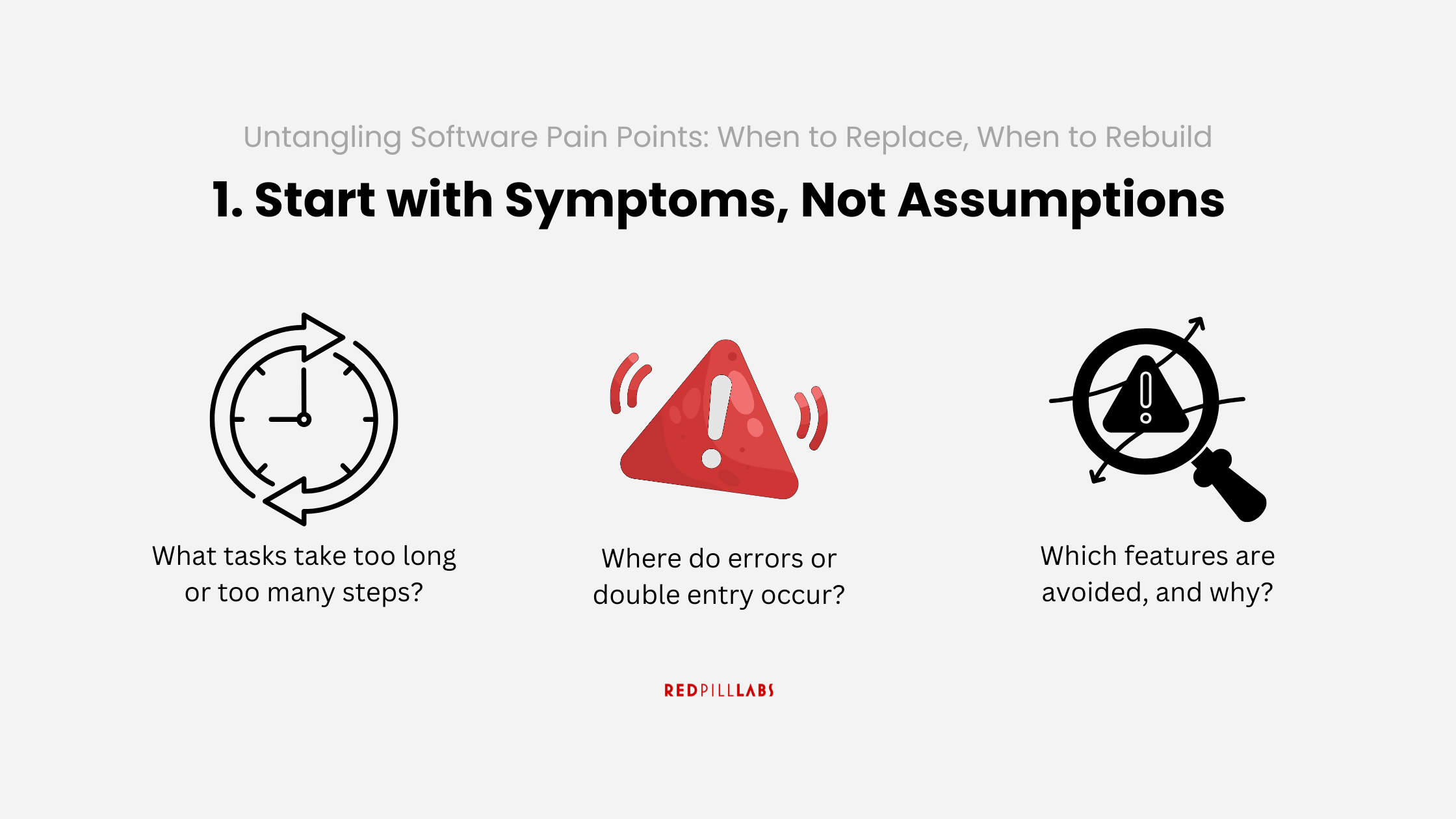 Untangling Software Pain Points: When to Replace, When to Rebuild

1. Start with Symptoms, Not Assumptions

What tasks take too long or too many steps?

Where do errors or double entry occur?

Which features are avoided, and why?

REDPILLLABS